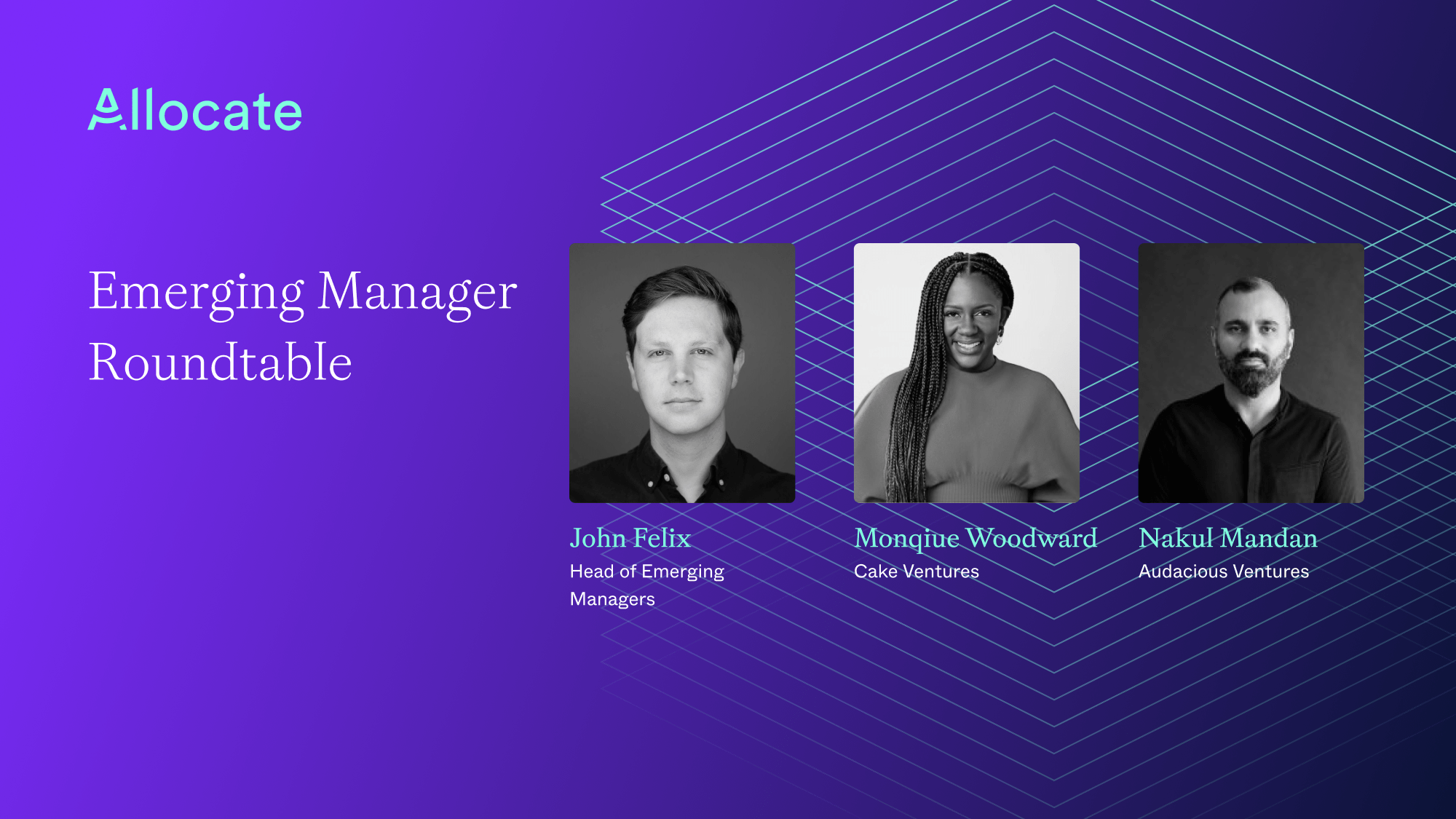 Allocate

Emerging Manager Roundtable

John Felix
Head of Emerging Managers

Monqiue Woodward
Cake Ventures

Nakul Mandan
Audacious Ventures